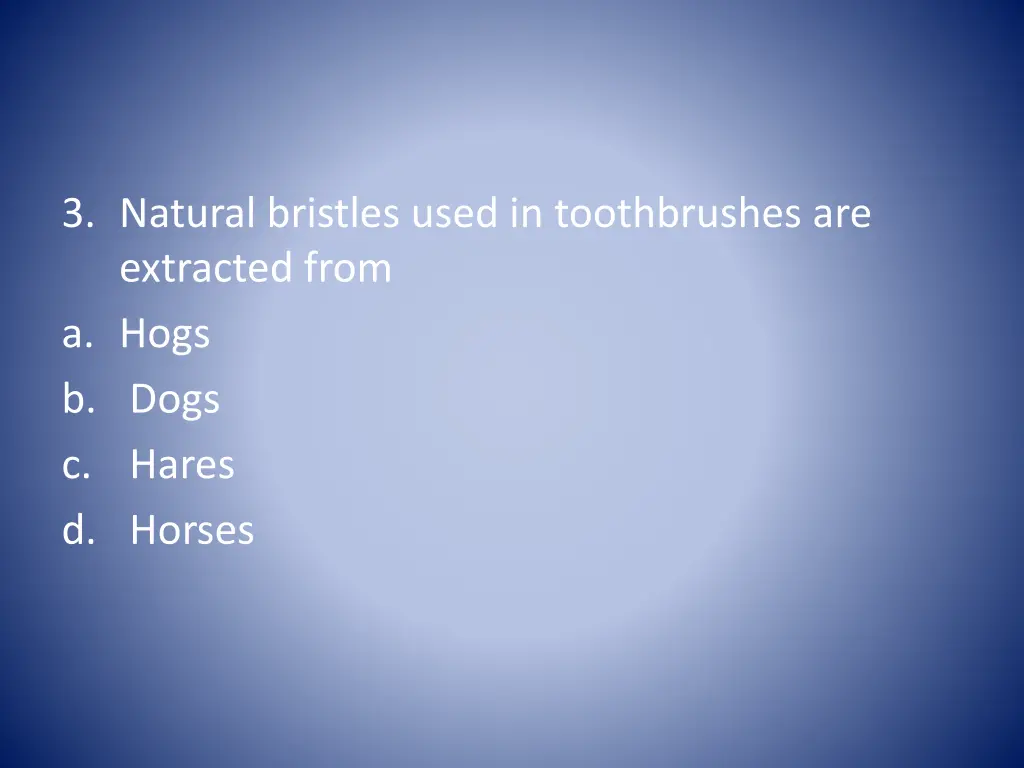 3. Natural bristles used in toothbrushes are extracted from

a. Hogs

b. Dogs

c. Hares

d. Horses